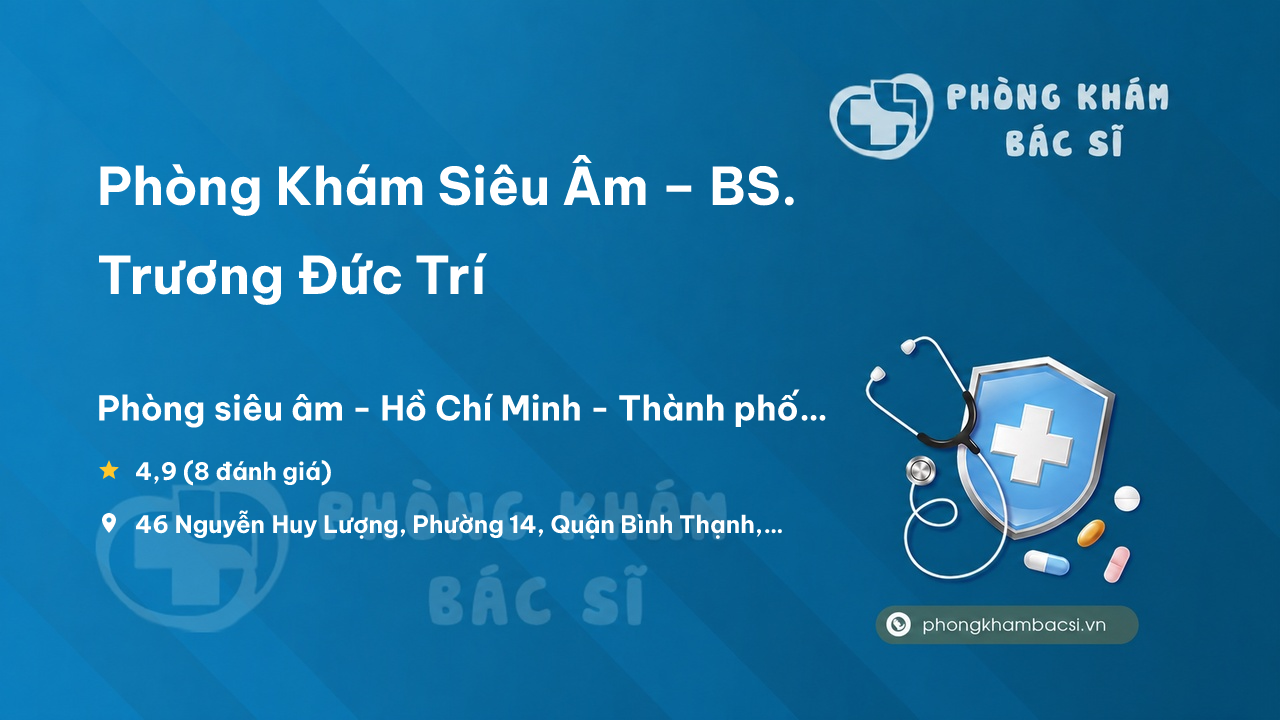 PHÒNG KHÁM BÁC SĨ

Phòng Khám Siêu Âm – BS. Trương Đức Trí

Phòng siêu âm - Hồ Chí Minh - Thành phố...

4,9 (8 đánh giá)

46 Nguyễn Huy Lượng, Phường 14, Quận Bình Thạnh,...

PHÒNG KHÁM BÁC SĨ

phongkhambacsi.vn